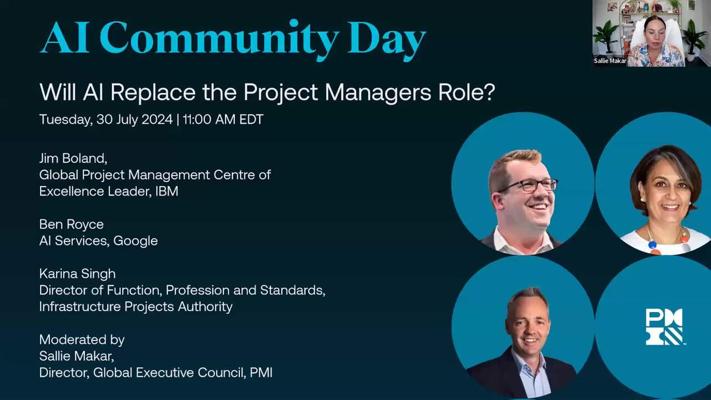 AI Community Day

Will AI Replace the Project Managers Role?

Tuesday, 30 July 2024 | 11:00 AM EDT

Jim Boland,
Global Project Management Centre of Excellence Leader, IBM

Ben Royce
AI Services, Google

Karina Singh
Director of Function, Profession and Standards, Infrastructure Projects Authority

Moderated by
Sallie Makar,
Director, Global Executive Council, PMI

Sallie Makar

PMI